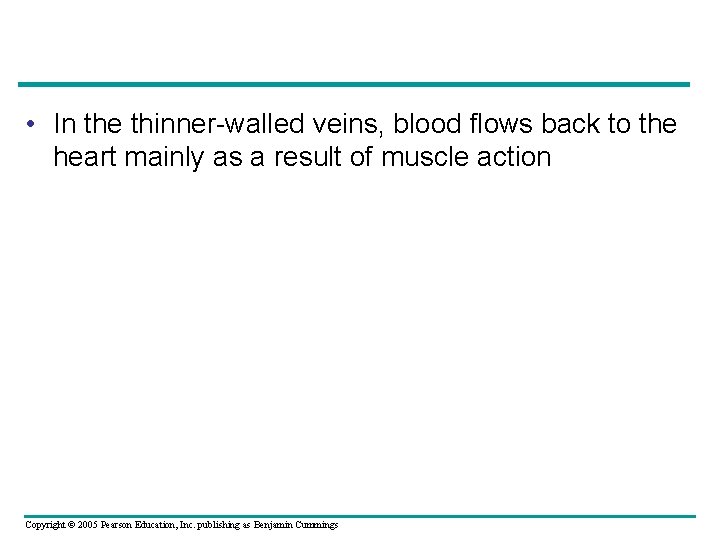 • In the thinner-walled veins, blood flows back to the heart mainly as a result of muscle action

Copyright © 2005 Pearson Education, Inc. publishing as Benjamin Cummings